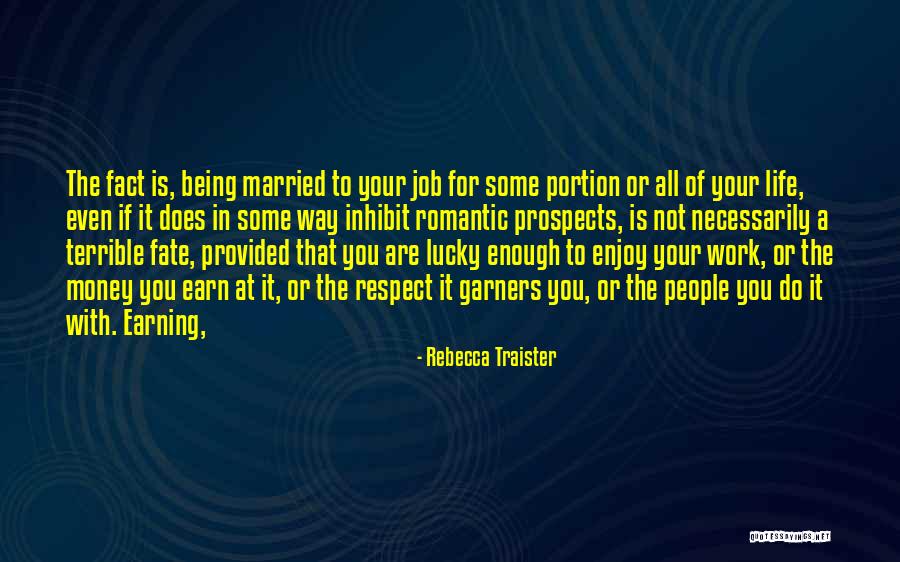 The fact is, being married to your job for some portion or all of your life, even if it does in some way inhibit romantic prospects, is not necessarily a terrible fate, provided that you are lucky enough to enjoy your work, or the money you earn at it, or the respect it garners you, or the people you do it with. Earning,

- Rebecca Traister

QUOTESSAYINGS.NET